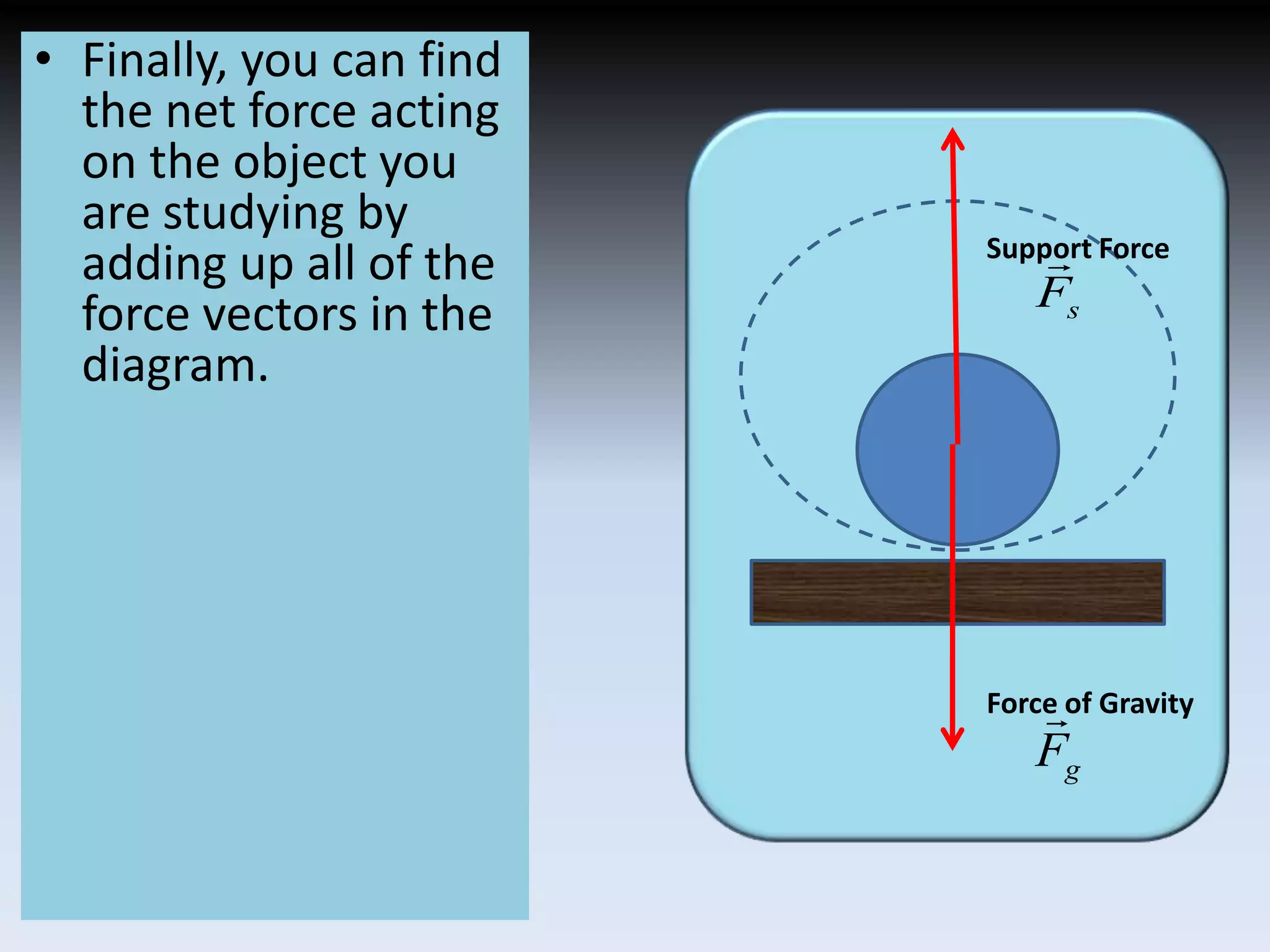 • Finally, you can find the net force acting on the object you are studying by adding up all of the force vectors in the diagram.

Support Force
$\vec{F}_s$

Force of Gravity
$\vec{F}_g$